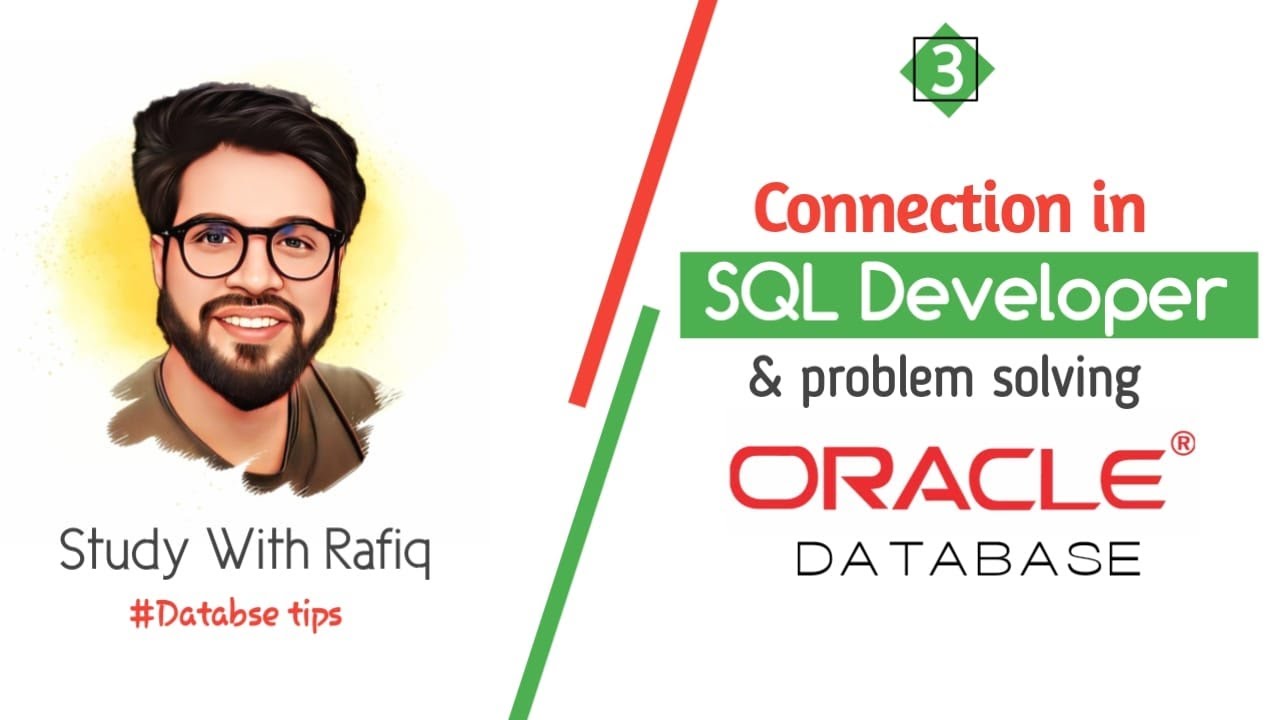 Study With Rafiq

#Databse tips

3

Connection in

SQL Developer

& problem solving

ORACLE®

DATABASE